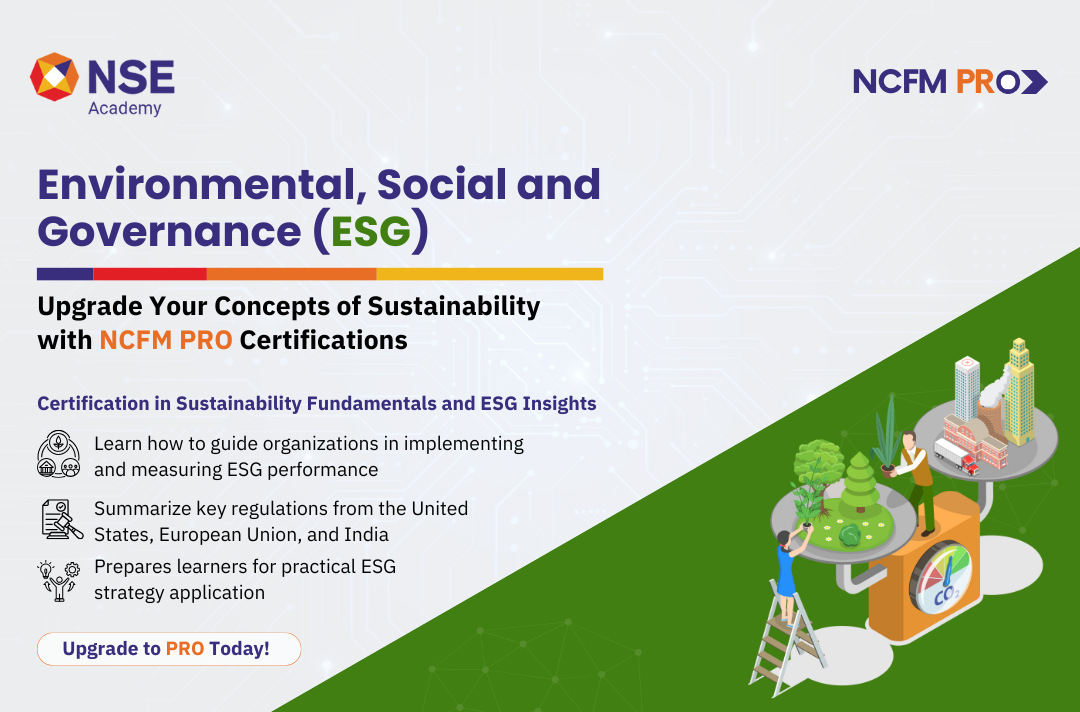 NSE Academy

NCFM PRO

Environmental, Social and Governance (ESG)

Upgrade Your Concepts of Sustainability with NCFM PRO Certifications

Certification in Sustainability Fundamentals and ESG Insights

Learn how to guide organizations in implementing and measuring ESG performance

Summarize key regulations from the United States, European Union, and India

Prepares learners for practical ESG strategy application

Upgrade to PRO Today!

$CO_2$